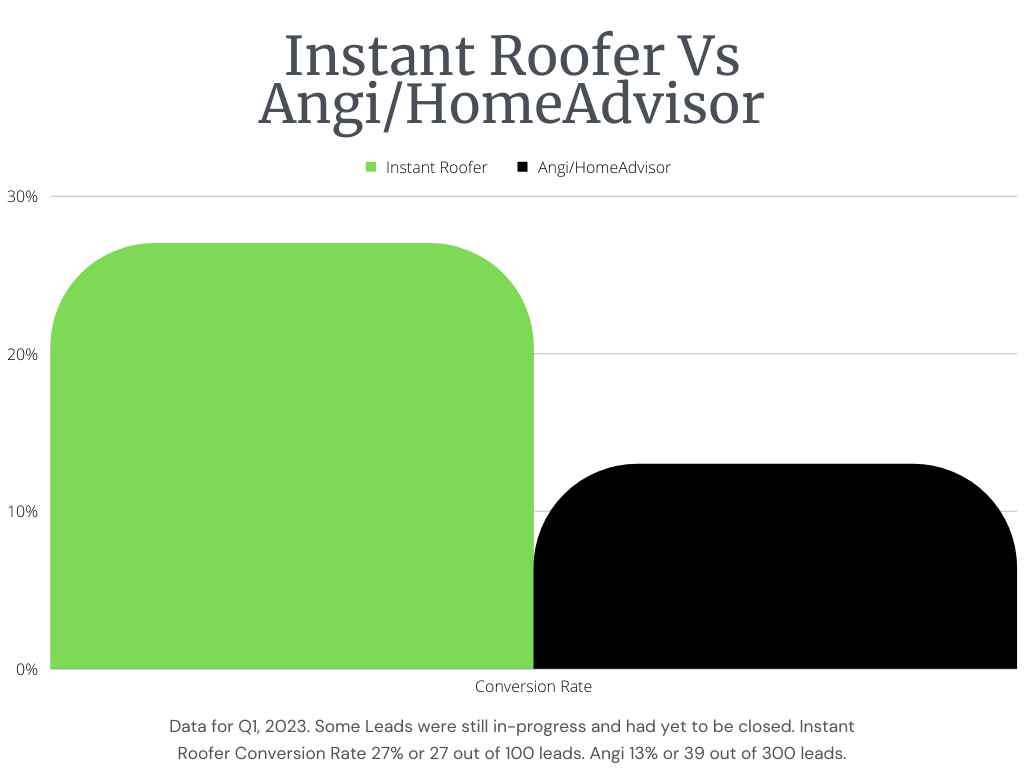 Instant Roofer Vs Angi/HomeAdvisor

Instant Roofer
Angi/HomeAdvisor

30%
20%
10%
0%

Conversion Rate

Data for Q1, 2023. Some Leads were still in-progress and had yet to be closed. Instant Roofer Conversion Rate 27% or 27 out of 100 leads. Angi 13% or 39 out of 300 leads.